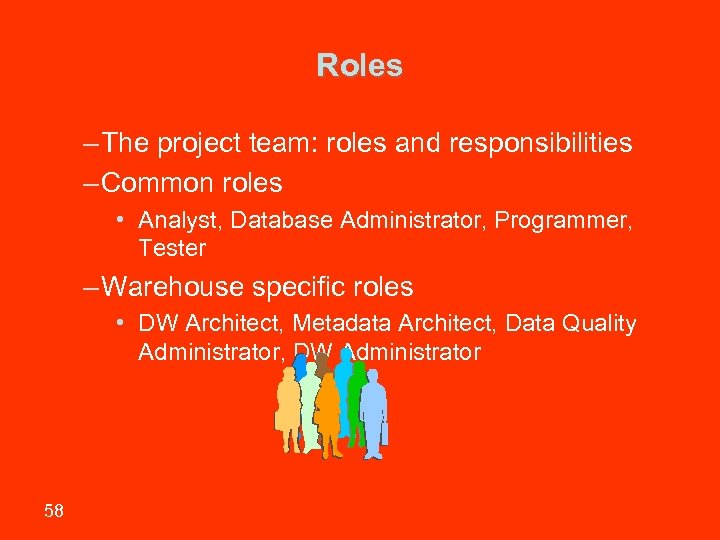 Roles

– The project team: roles and responsibilities

– Common roles

• Analyst, Database Administrator, Programmer, Tester

– Warehouse specific roles

• DW Architect, Metadata Architect, Data Quality Administrator, DW Administrator

58